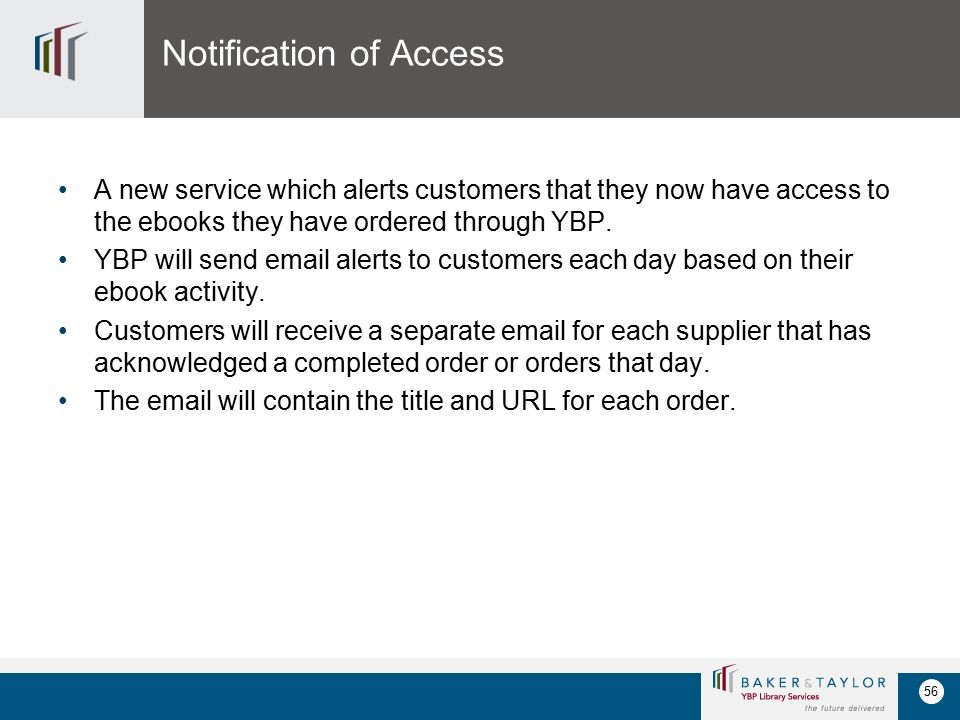 Notification of Access

• A new service which alerts customers that they now have access to the ebooks they have ordered through YBP.
• YBP will send email alerts to customers each day based on their ebook activity.
• Customers will receive a separate email for each supplier that has acknowledged a completed order or orders that day.
• The email will contain the title and URL for each order.

BAKER & TAYLOR
YBP Library Services
the future delivered

56